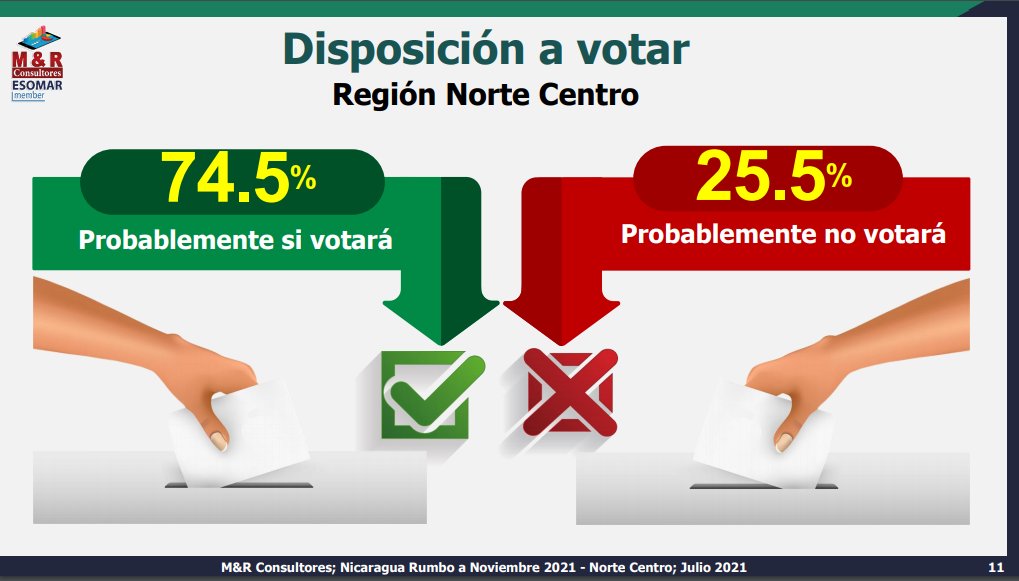 M&R Consultores
ESOMAR
member

Disposición a votar
Región Norte Centro

74.5%
Probablemente si votará

25.5%
Probablemente no votará

M&R Consultores; Nicaragua Rumbo a Noviembre 2021 - Norte Centro; Julio 2021

11